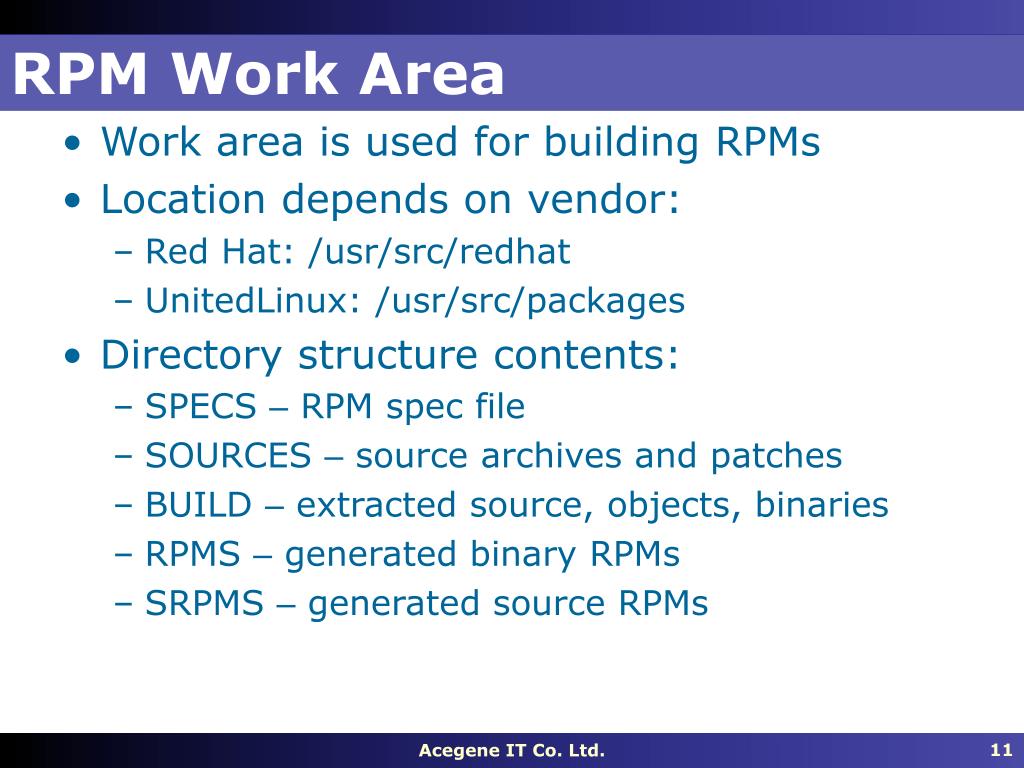 RPM Work Area

• Work area is used for building RPMs
• Location depends on vendor:
  – Red Hat: /usr/src/redhat
  – UnitedLinux: /usr/src/packages
• Directory structure contents:
  – SPECS – RPM spec file
  – SOURCES – source archives and patches
  – BUILD – extracted source, objects, binaries
  – RPMS – generated binary RPMs
  – SRPMS – generated source RPMs

Acegene IT Co. Ltd.

11